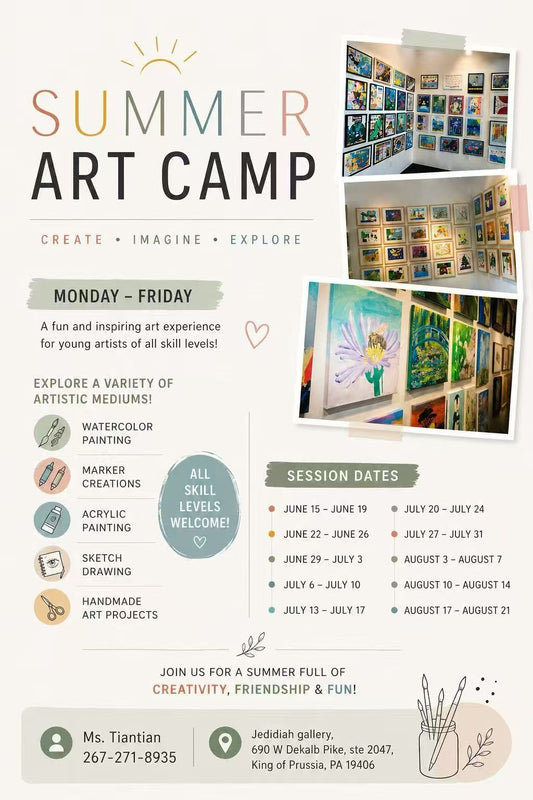 SUMMER
ART CAMP

CREATE • IMAGINE • EXPLORE

MONDAY – FRIDAY

A fun and inspiring art experience for young artists of all skill levels!

EXPLORE A VARIETY OF ARTISTIC MEDIUMS!

WATERCOLOR PAINTING

MARKER CREATIONS

ACRYLIC PAINTING

SKETCH DRAWING

HANDMADE ART PROJECTS

ALL SKILL LEVELS WELCOME!

SESSION DATES

JUNE 15 – JUNE 19
JUNE 22 – JUNE 26
JUNE 29 – JULY 3
JULY 6 – JULY 10
JULY 13 – JULY 17

JULY 20 – JULY 24
JULY 27 – JULY 31
AUGUST 3 – AUGUST 7
AUGUST 10 – AUGUST 14
AUGUST 17 – AUGUST 21

JOIN US FOR A SUMMER FULL OF
CREATIVITY, FRIENDSHIP & FUN!

Ms. Tiantian
267-271-8935

Jedidiah gallery,
690 W Dekalb Pike, ste 2047,
King of Prussia, PA 19406